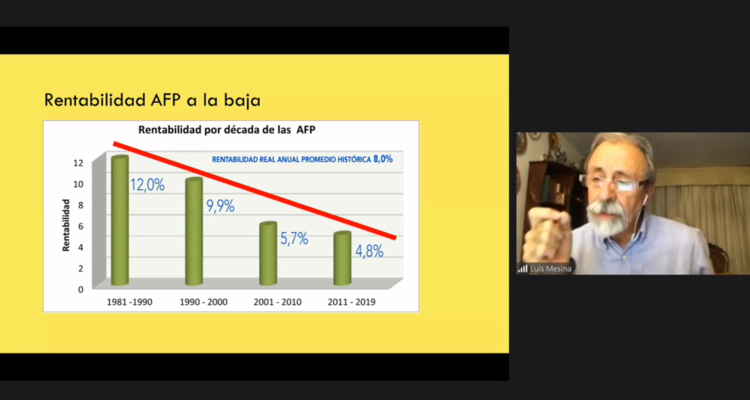 Rentabilidad AFP a la baja

Rentabilidad por década de las AFP

RENTABILIDAD REAL ANUAL PROMEDIO HISTÓRICA 8,0%

Rentabilidad

12
10
8
6
4
2
0

12,0%
9,9%
5,7%
4,8%

1981 -1990
1990 - 2000
2001 - 2010
2011 - 2019

Luis Mesina